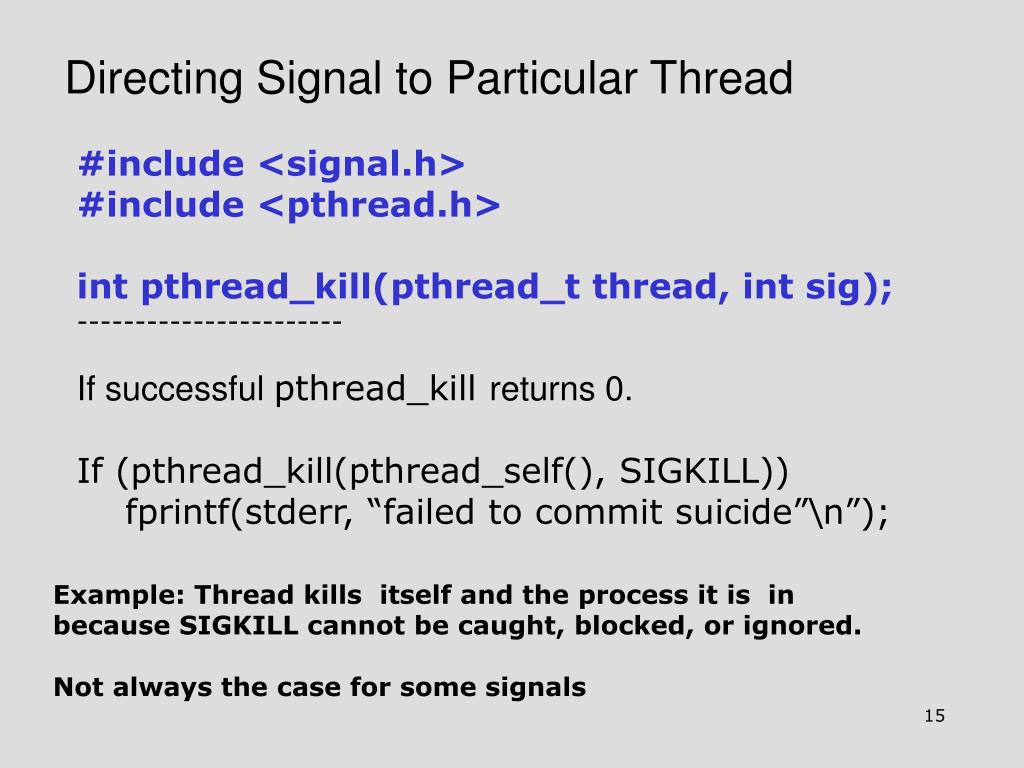 Directing Signal to Particular Thread

#include <signal.h>
#include <pthread.h>

int pthread_kill(pthread_t thread, int sig);
-----------------------

If successful pthread_kill returns 0.

If (pthread_kill(pthread_self(), SIGKILL))
fprintf(stderr, “failed to commit suicide”\n”);

Example: Thread kills itself and the process it is in because SIGKILL cannot be caught, blocked, or ignored.

Not always the case for some signals

15